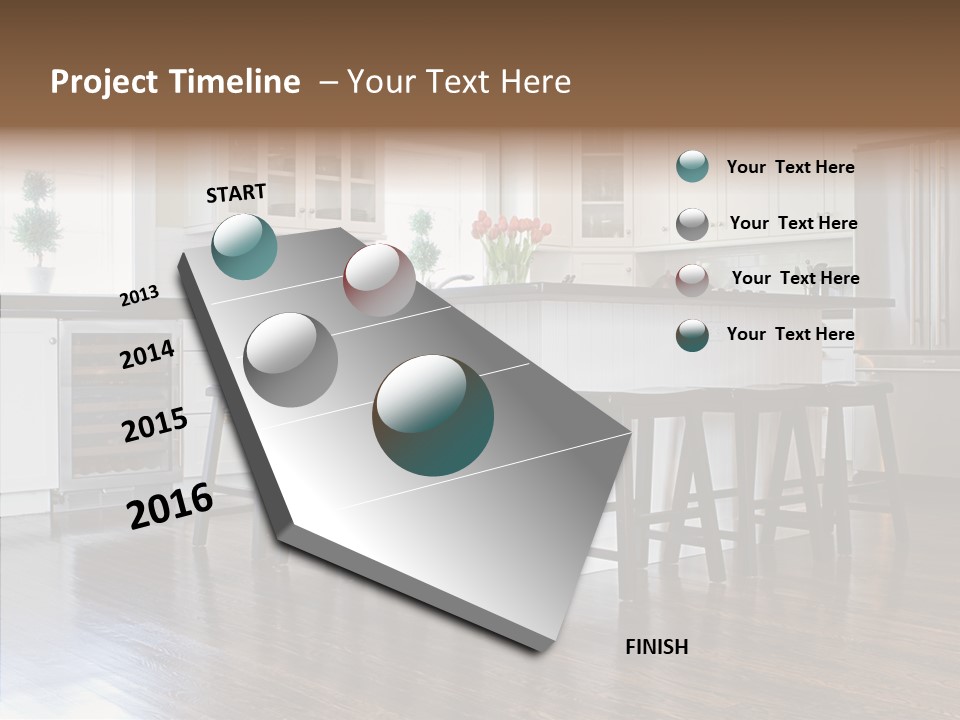 Project Timeline – Your Text Here

START

2013

2014

2015

2016

FINISH

Your Text Here

Your Text Here

Your Text Here

Your Text Here